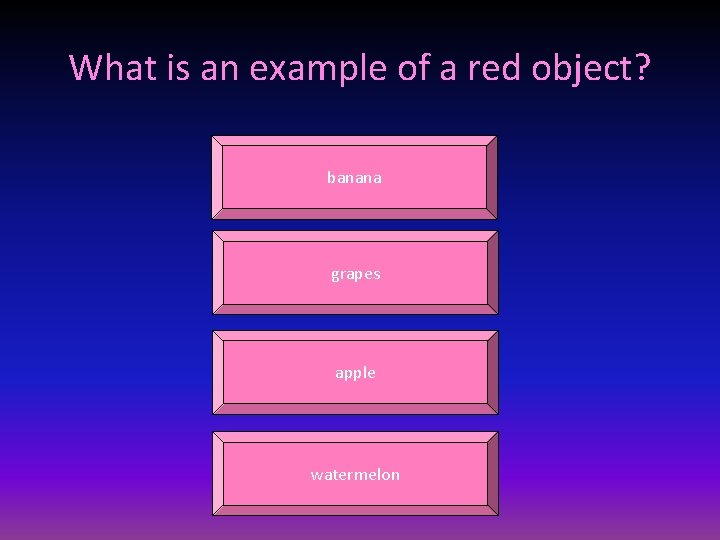 What is an example of a red object?

banana

grapes

apple

watermelon